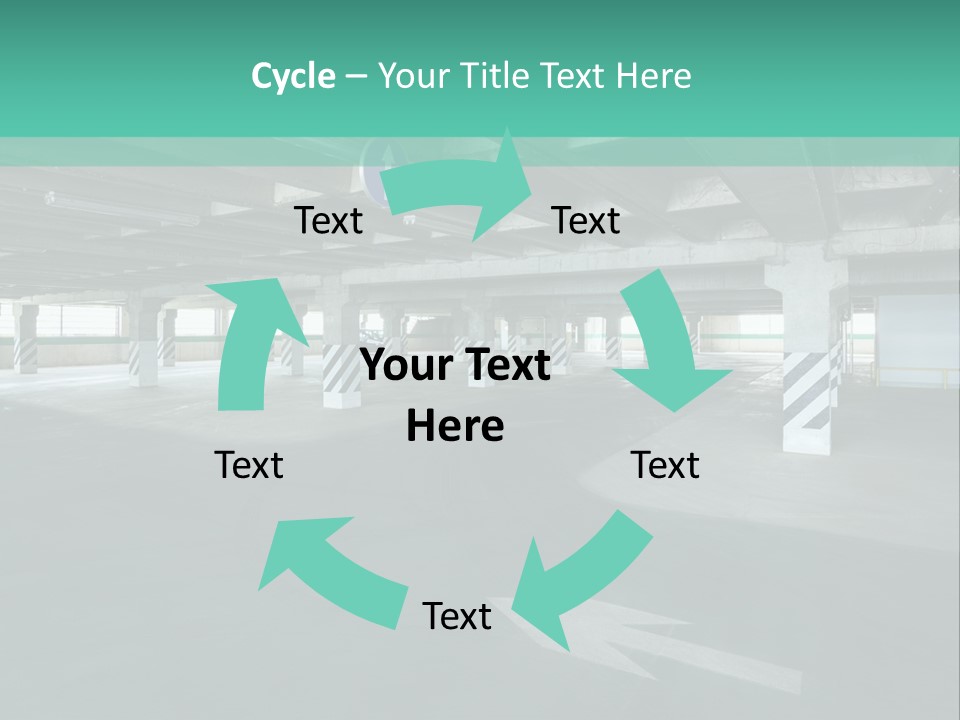 Cycle – Your Title Text Here

Text

Text

Your Text Here

Text

Text

Text